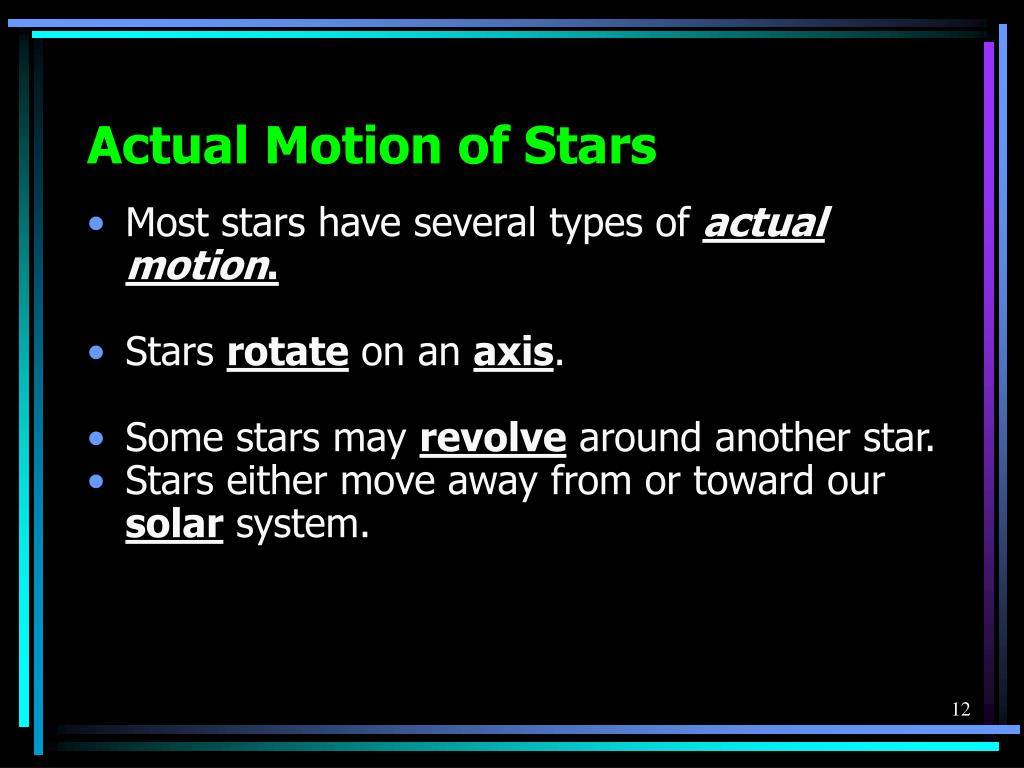 Actual Motion of Stars

• Most stars have several types of actual motion.

• Stars rotate on an axis.

• Some stars may revolve around another star.
• Stars either move away from or toward our solar system.

12